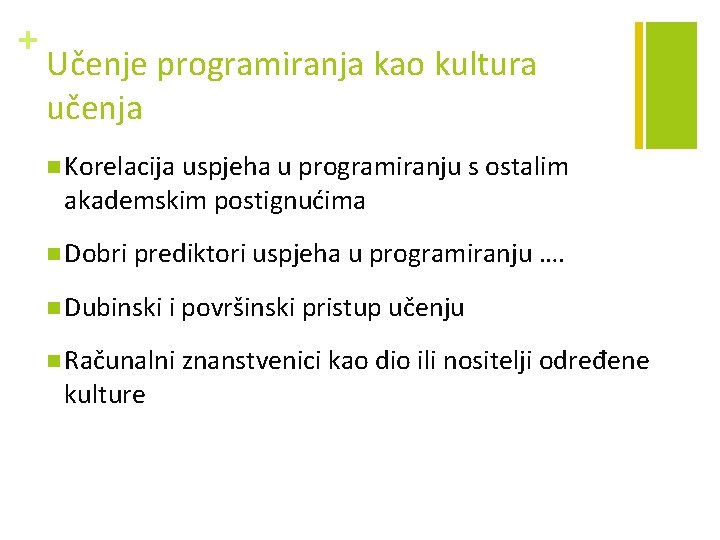 +
Učenje programiranja kao kultura učenja

Korelacija uspjeha u programiranju s ostalim akademskim postignućima

Dobri prediktori uspjeha u programiranju ….

Dubinski i površinski pristup učenju

Računalni znanstvenici kao dio ili nositelji određene kulture